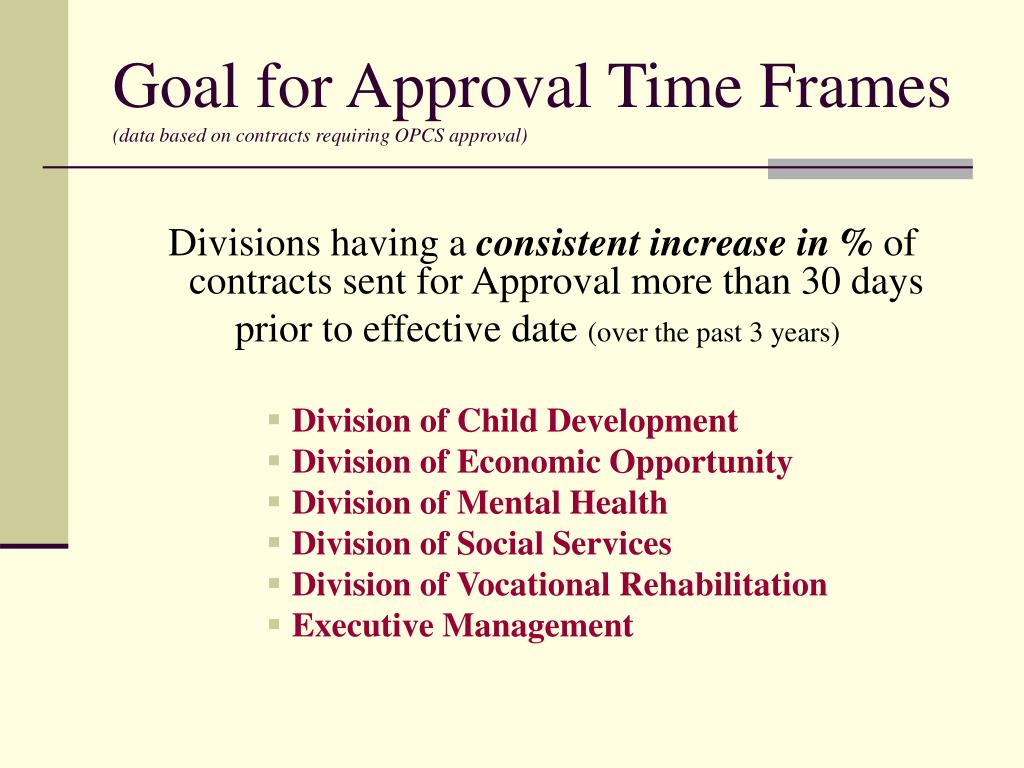 Goal for Approval Time Frames
(data based on contracts requiring OPCS approval)

Divisions having a consistent increase in % of contracts sent for Approval more than 30 days prior to effective date (over the past 3 years)

Division of Child Development
Division of Economic Opportunity
Division of Mental Health
Division of Social Services
Division of Vocational Rehabilitation
Executive Management